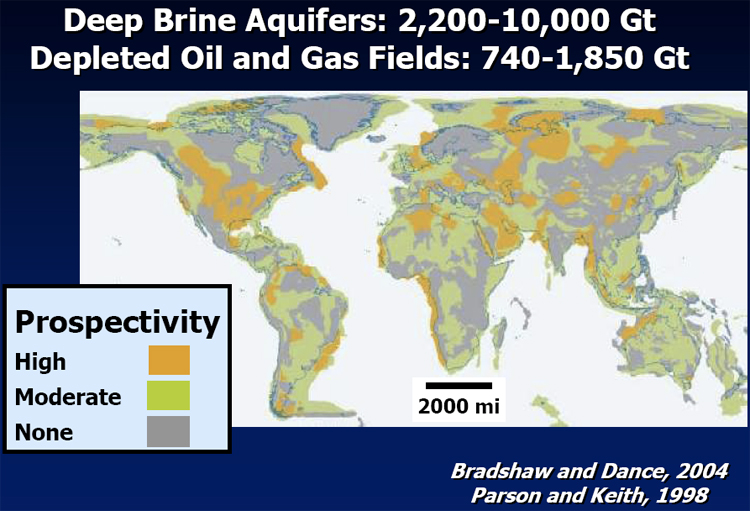 Deep Brine Aquifers: 2,200-10,000 Gt
Depleted Oil and Gas Fields: 740-1,850 Gt

Prospectivity
High
Moderate
None

2000 mi

Bradshaw and Dance, 2004
Parson and Keith, 1998